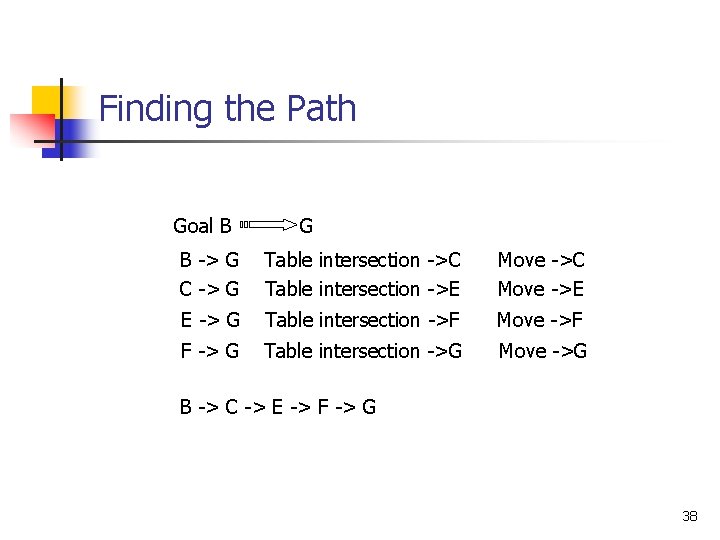 Finding the Path

Goal B G

B -> G Table intersection ->C Move ->C
C -> G Table intersection ->E Move ->E
E -> G Table intersection ->F Move ->F
F -> G Table intersection ->G Move ->G

B -> C -> E -> F -> G

38